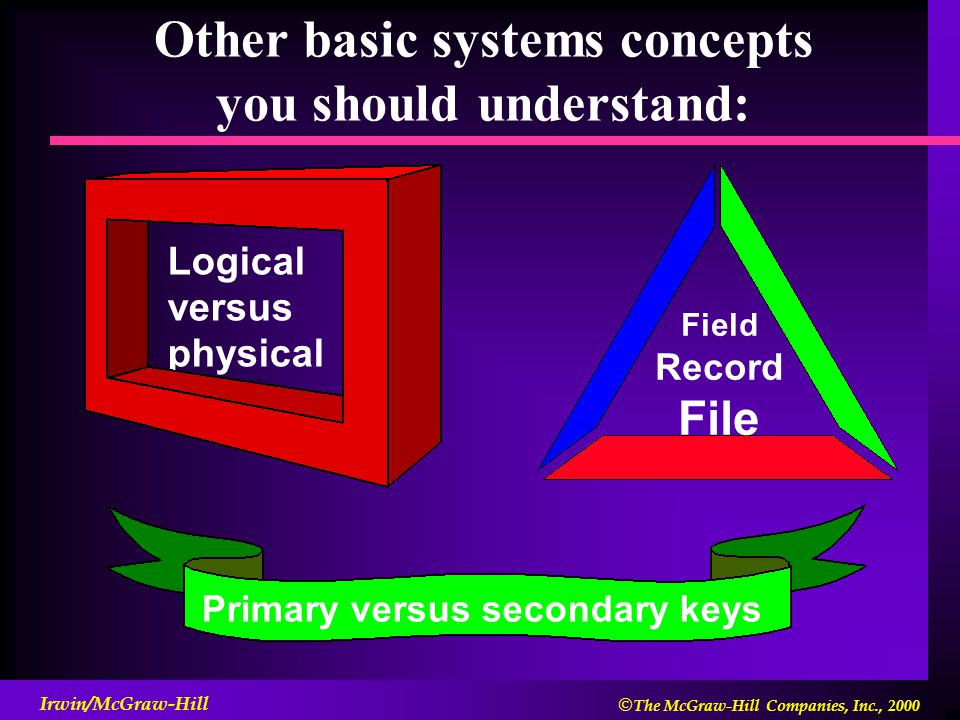 Other basic systems concepts you should understand:

Logical versus physical

Field
Record
File

Primary versus secondary keys

Irwin/McGraw-Hill

©The McGraw-Hill Companies, Inc., 2000